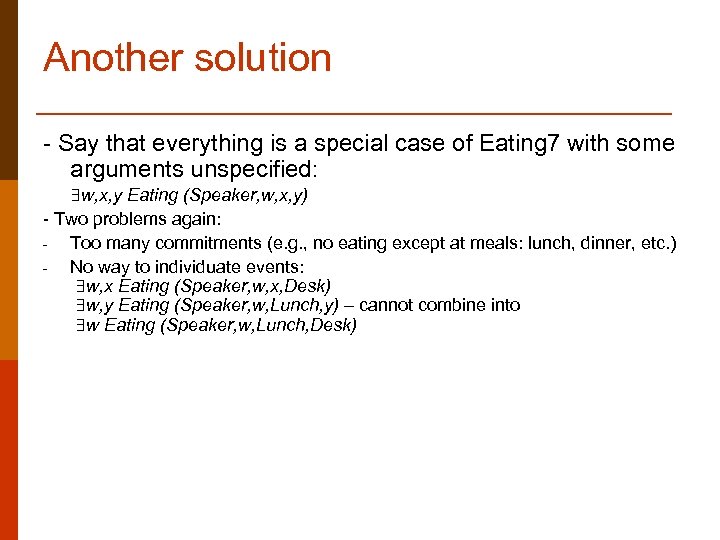 Another solution

- Say that everything is a special case of Eating7 with some arguments unspecified:
$\exists w,x,y$ Eating (Speaker,w,x,y)

- Two problems again:

- Too many commitments (e.g., no eating except at meals: lunch, dinner, etc.)

- No way to individuate events:
$\exists w,x$ Eating (Speaker,w,x,Desk)
$\exists w,y$ Eating (Speaker,w,Lunch,y) – cannot combine into
$\exists w$ Eating (Speaker,w,Lunch,Desk)